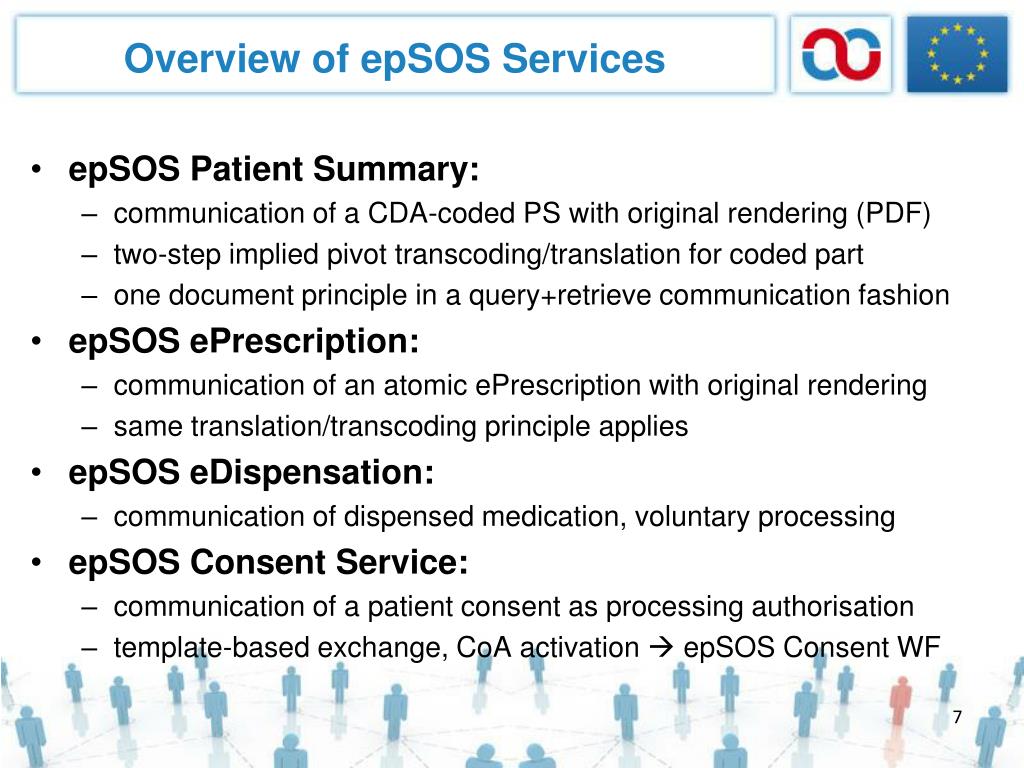 Overview of epSOS Services

• epSOS Patient Summary:
– communication of a CDA-coded PS with original rendering (PDF)
– two-step implied pivot transcoding/translation for coded part
– one document principle in a query+retrieve communication fashion
• epSOS ePrescription:
– communication of an atomic ePrescription with original rendering
– same translation/transcoding principle applies
• epSOS eDispensation:
– communication of dispensed medication, voluntary processing
• epSOS Consent Service:
– communication of a patient consent as processing authorisation
– template-based exchange, CoA activation → epSOS Consent WF

7